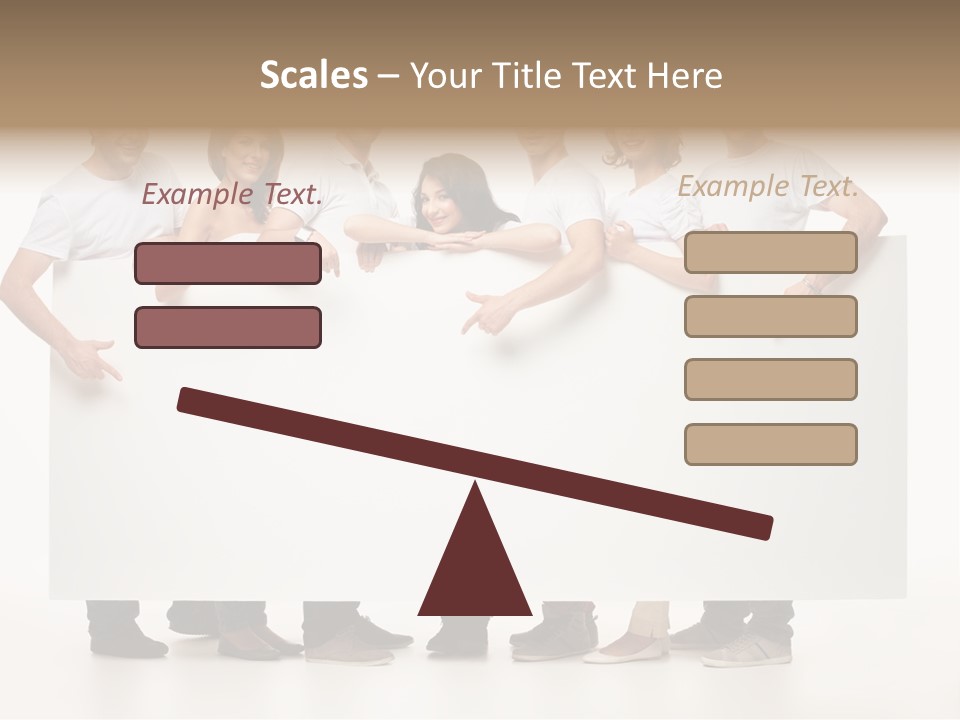 Scales – Your Title Text Here

Example Text.

Example Text.